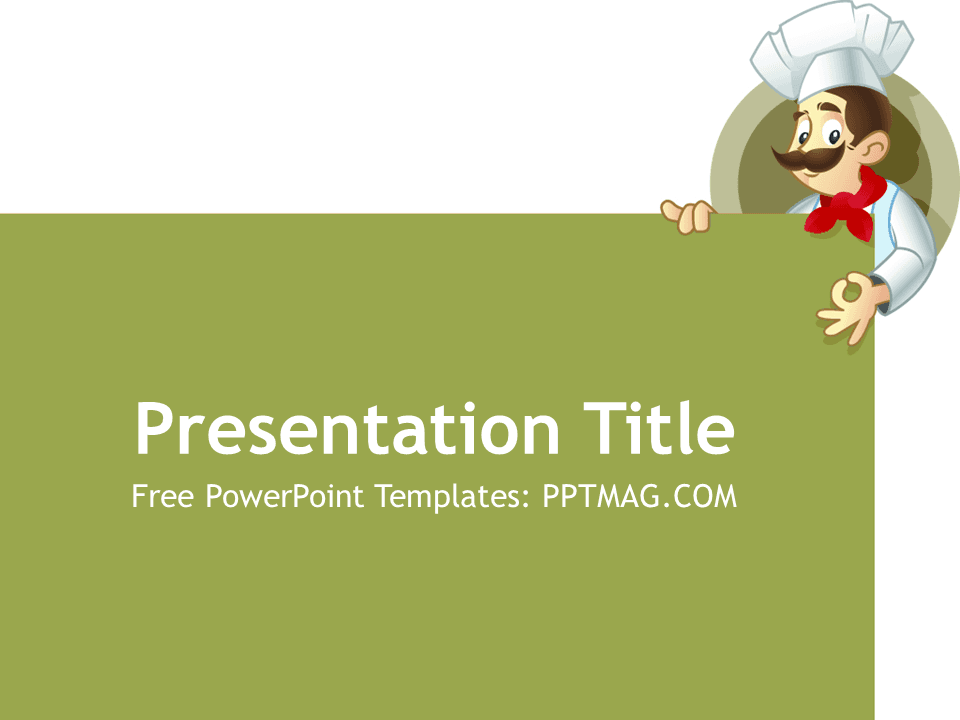 Presentation Title

Free PowerPoint Templates: PPTMAG.COM